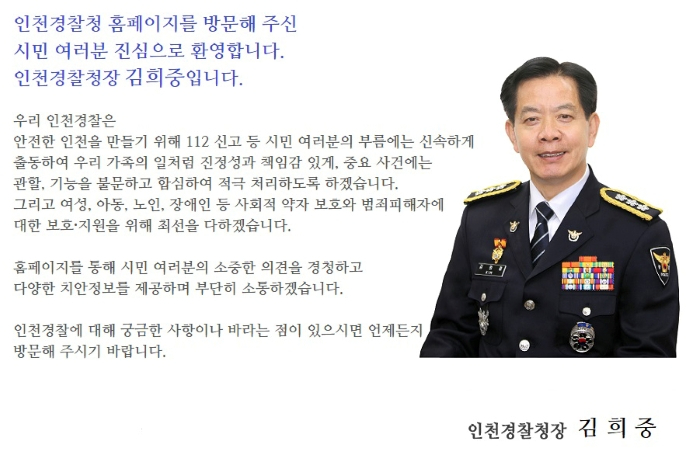 인천경찰청 홈페이지를 방문해 주신
시민 여러분 진심으로 환영합니다.
인천경찰청장 김희중입니다.

우리 인천경찰은
안전한 인천을 만들기 위해 112 신고 등 시민 여러분의 부름에는 신속하게 출동하여 우리 가족의 일처럼 진정성과 책임감 있게, 중요 사건에는 관할, 기능을 불문하고 합심하여 적극 처리하도록 하겠습니다.
그리고 여성, 아동, 노인, 장애인 등 사회적 약자 보호와 범죄피해자에 대한 보호·지원을 위해 최선을 다하겠습니다.

홈페이지를 통해 시민 여러분의 소중한 의견을 경청하고
다양한 치안정보를 제공하며 부단히 소통하겠습니다.

인천경찰에 대해 궁금한 사항이나 바라는 점이 있으시면 언제든지 방문해 주시기 바랍니다.

인천경찰청장 김 희 중